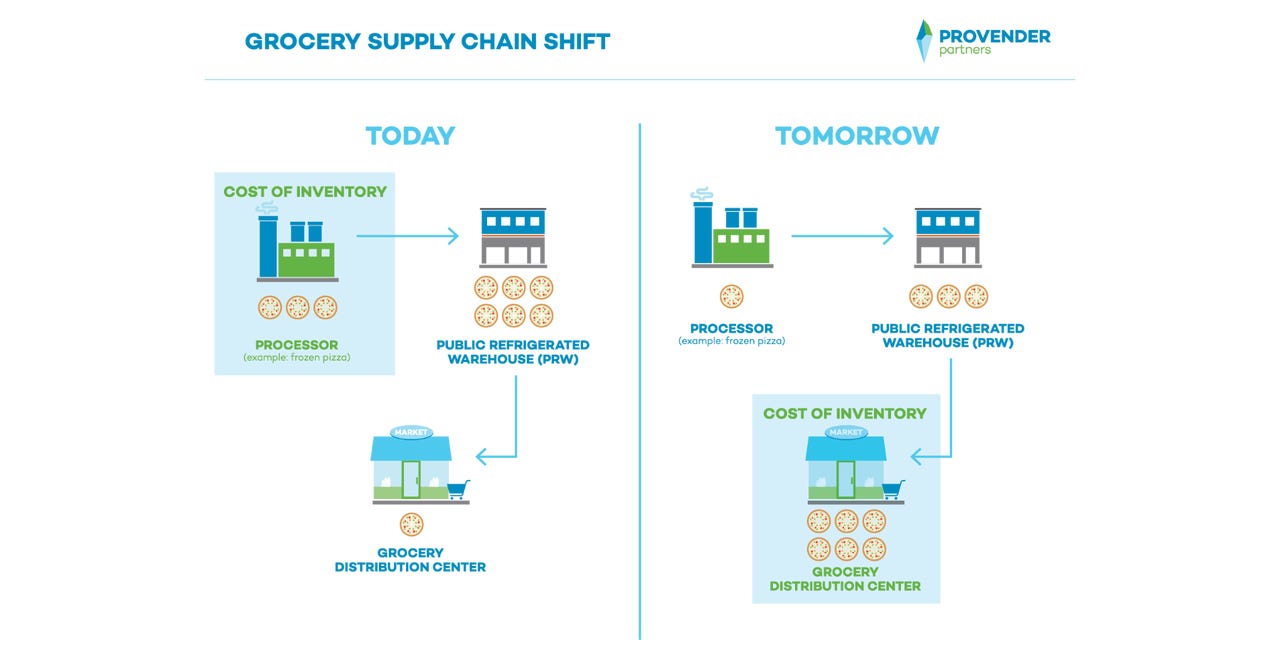 GROCERY SUPPLY CHAIN SHIFT

PROVENDER partners

TODAY

COST OF INVENTORY

PROCESSOR
(example: frozen pizza)

PUBLIC REFRIGERATED WAREHOUSE (PRW)

MARKET

GROCERY DISTRIBUTION CENTER

TOMORROW

PROCESSOR
(example: frozen pizza)

PUBLIC REFRIGERATED WAREHOUSE (PRW)

COST OF INVENTORY

MARKET

GROCERY DISTRIBUTION CENTER